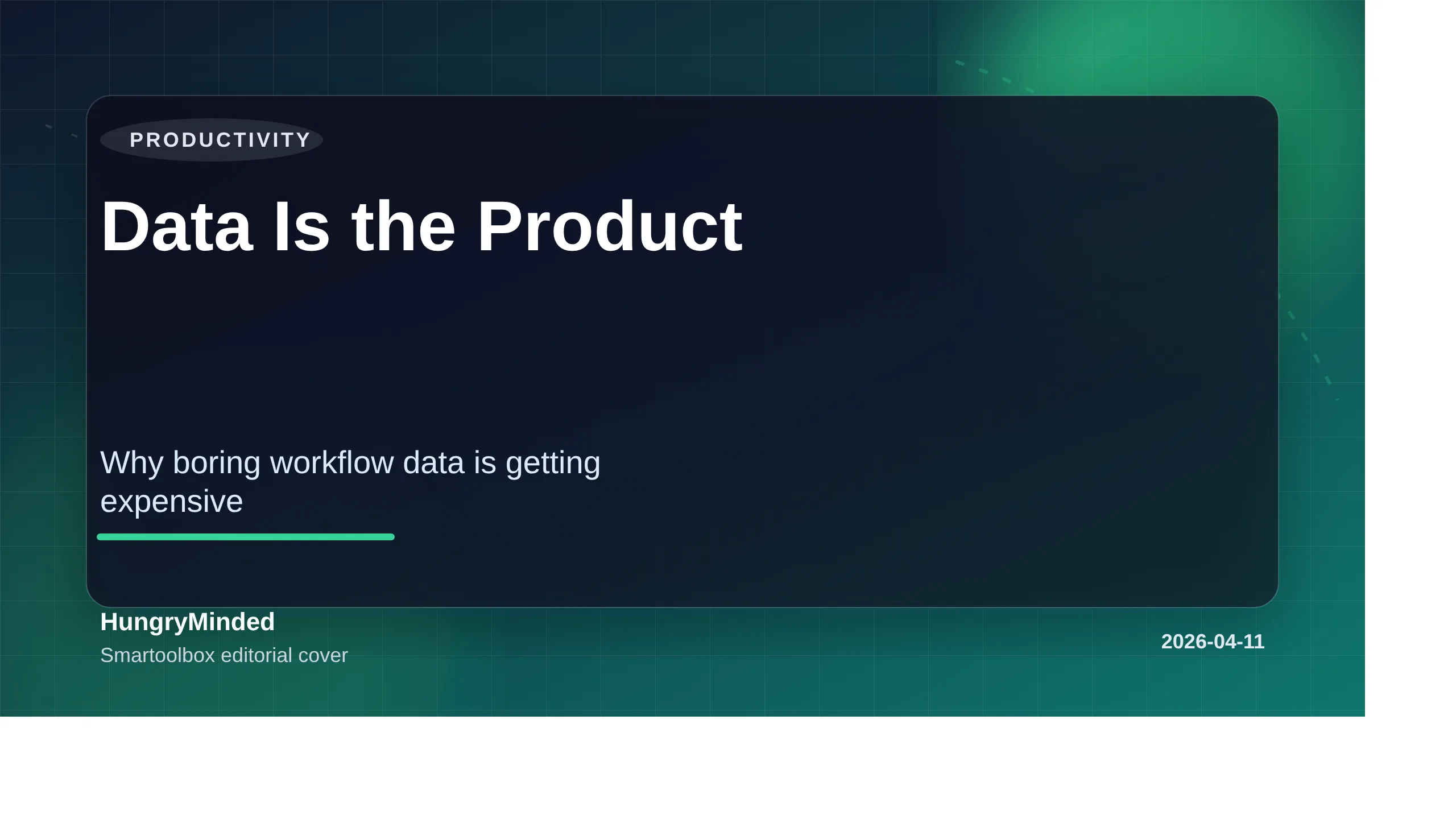 PRODUCTIVITY

Data Is the Product

Why boring workflow data is getting expensive

HungryMinded
Smartoolbox editorial cover

2026-04-11